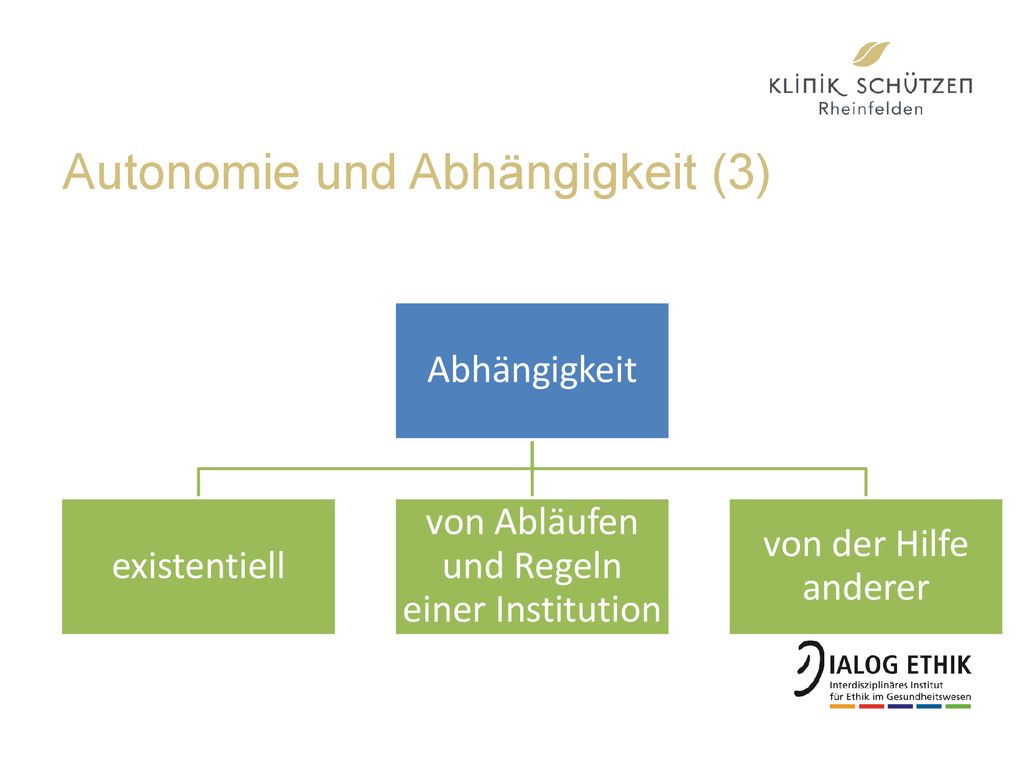 KLINIK SCHÜTZEN
Rheinfelden

Autonomie und Abhängigkeit (3)

Abhängigkeit

existentiell

von Abläufen und Regeln einer Institution

von der Hilfe anderer

DIALOG ETHIK
Interdisziplinäres Institut für Ethik im Gesundheitswesen